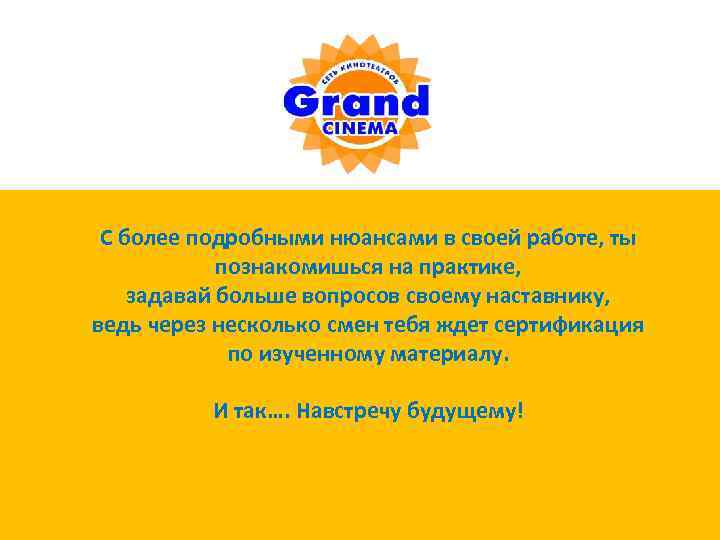 СЕТЬ КИНОТЕАТРОВ
Grand
CINEMA

С более подробными нюансами в своей работе, ты познакомишься на практике, задавай больше вопросов своему наставнику, ведь через несколько смен тебя ждет сертификация по изученному материалу.

И так…. Навстречу будущему!